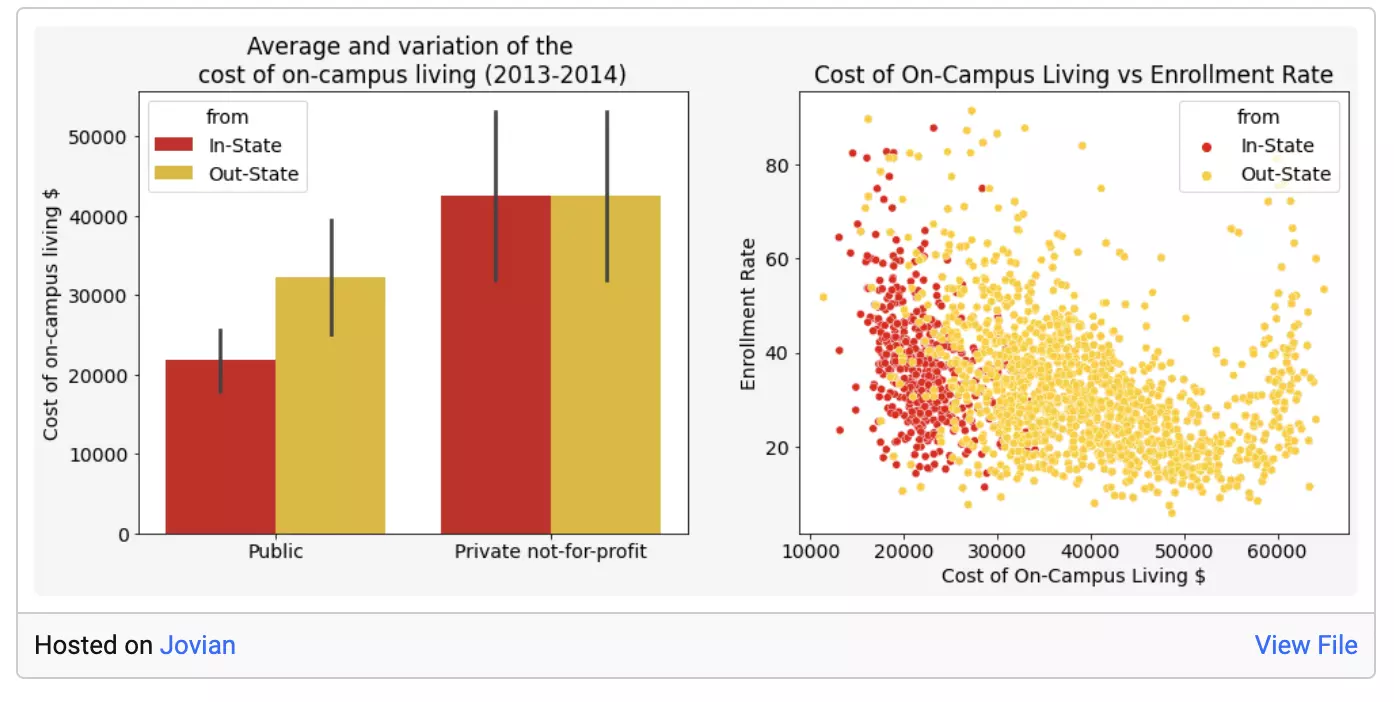 Average and variation of the
cost of on-campus living (2013-2014)

from
In-State
Out-State

Cost of on-campus living $

50000
40000
30000
20000
10000
0

Public
Private not-for-profit

Cost of On-Campus Living vs Enrollment Rate

from
In-State
Out-State

Enrollment Rate

80
60
40
20

10000
20000
30000
40000
50000
60000

Cost of On-Campus Living $

Hosted on Jovian

View File